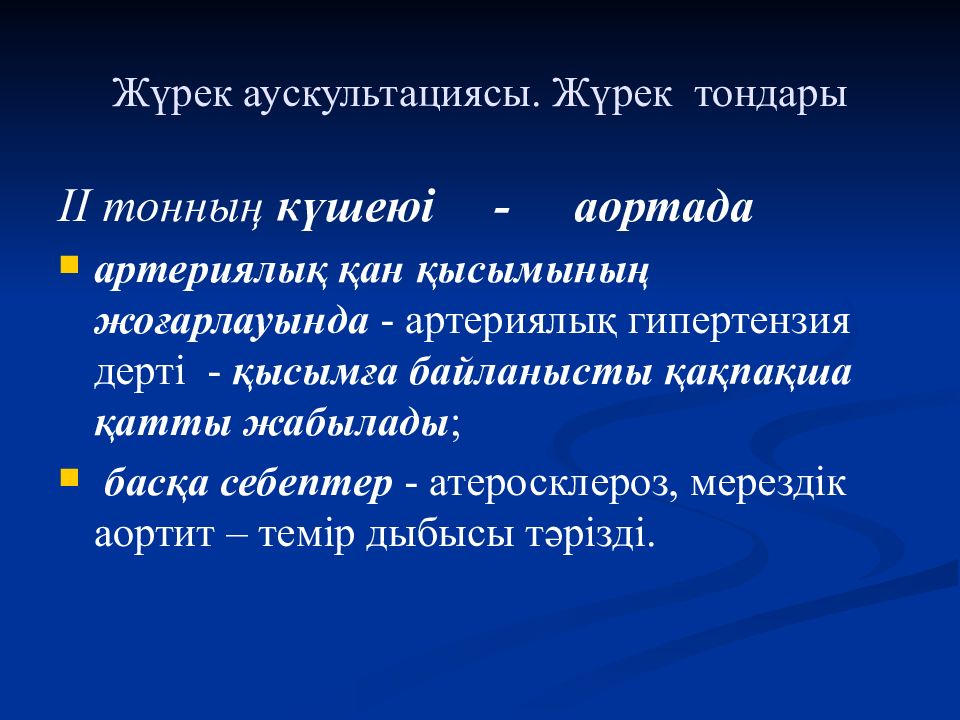 Жүрек аускультациясы. Жүрек тондары

II тонның күшеюі - аортада

артериялық қан қысымының жоғарлауында - артериялық гипертензия дерті - қысымға байланысты қақпақша қатты жабылады;

басқа себептер - атеросклероз, мерездік аортит – темір дыбысы тәрізді.